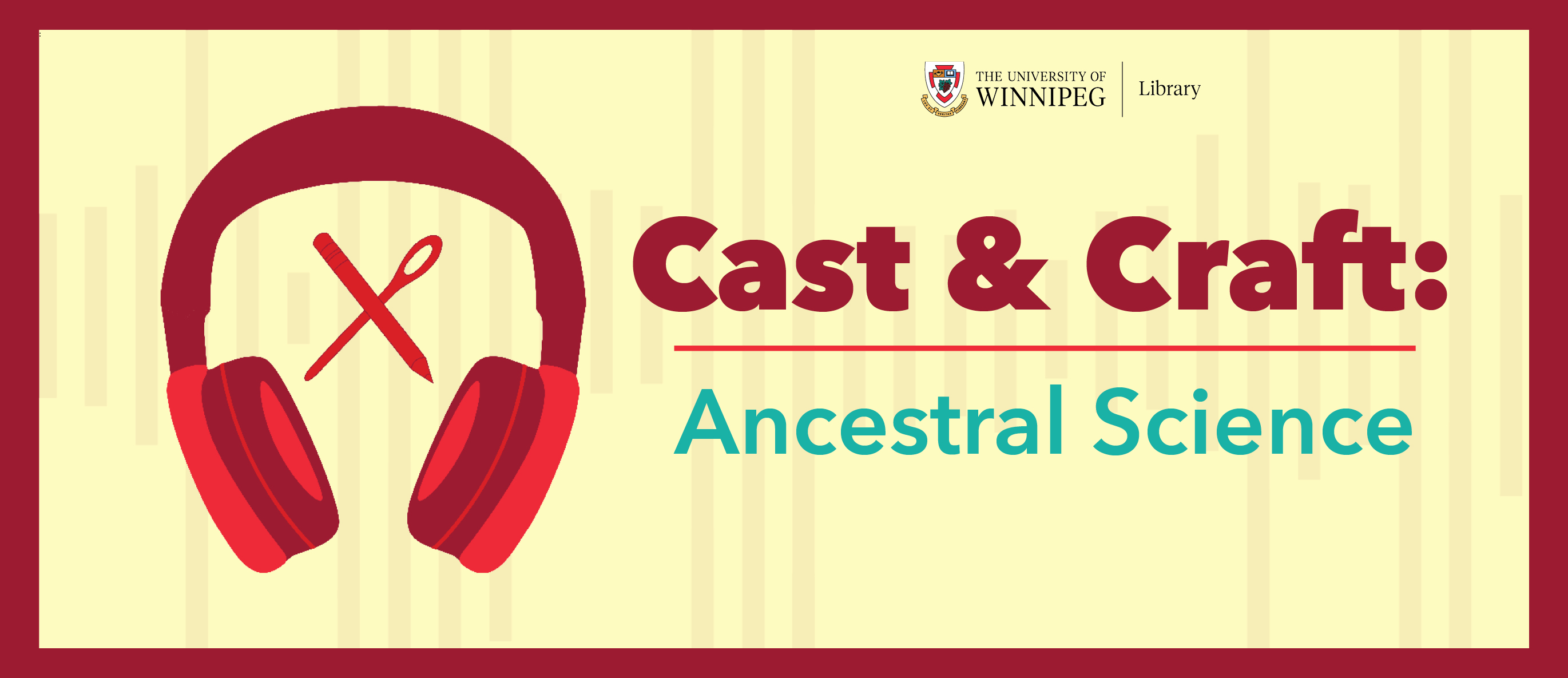 THE UNIVERSITY OF
WINNIPEG
Library

Cast & Craft:

Ancestral Science